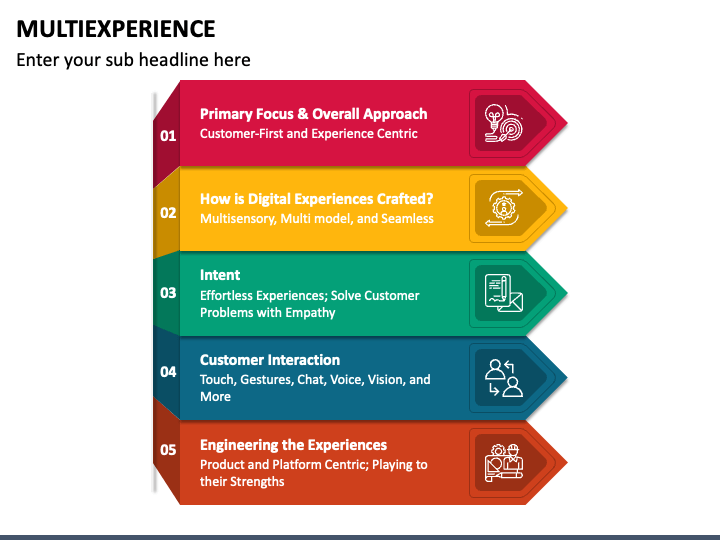 MULTIEXPERIENCE

Enter your sub headline here

01

Primary Focus & Overall Approach

Customer-First and Experience Centric

02

How is Digital Experiences Crafted?

Multisensory, Multi model, and Seamless

03

Intent

Effortless Experiences; Solve Customer Problems with Empathy

04

Customer Interaction

Touch, Gestures, Chat, Voice, Vision, and More

05

Engineering the Experiences

Product and Platform Centric; Playing to their Strengths